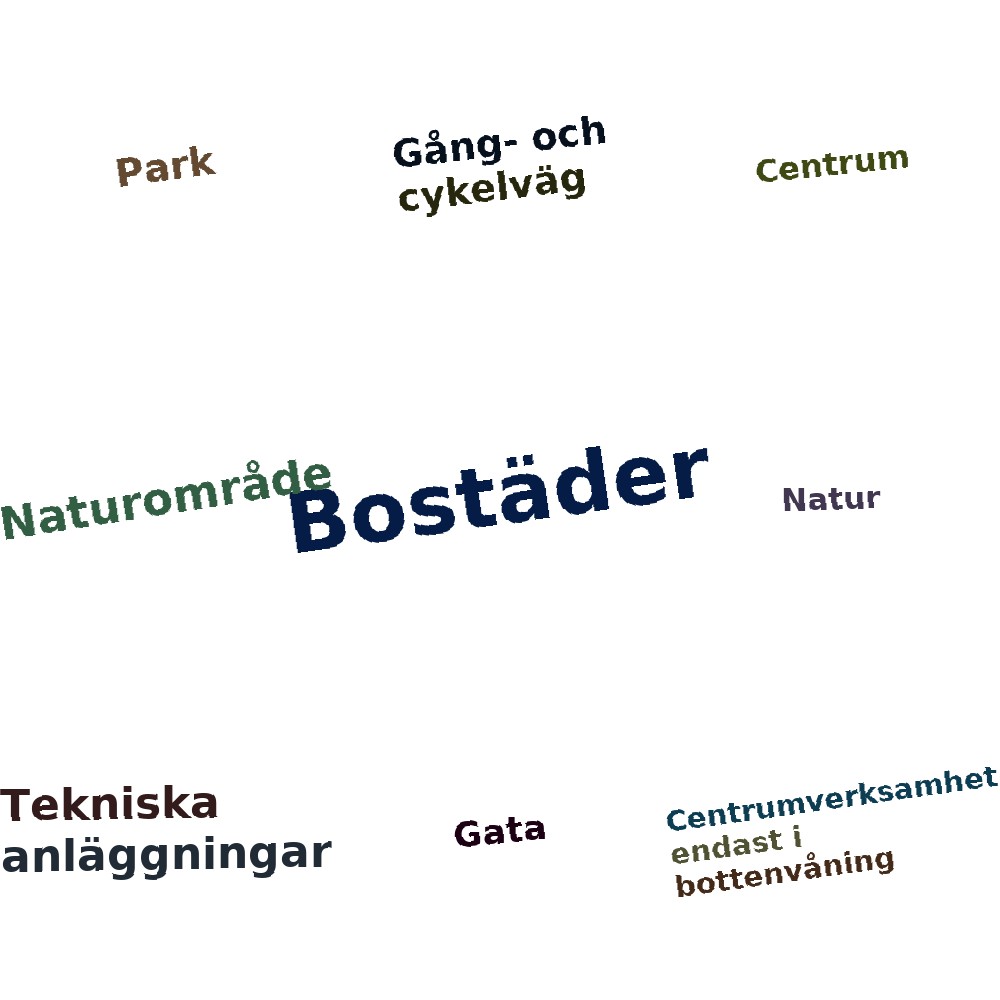 Park

Gång- och cykelväg

Centrum

Naturområde

Bostäder

Natur

Tekniska anläggningar

Gata

Centrumverksamhet endast i bottenvåning